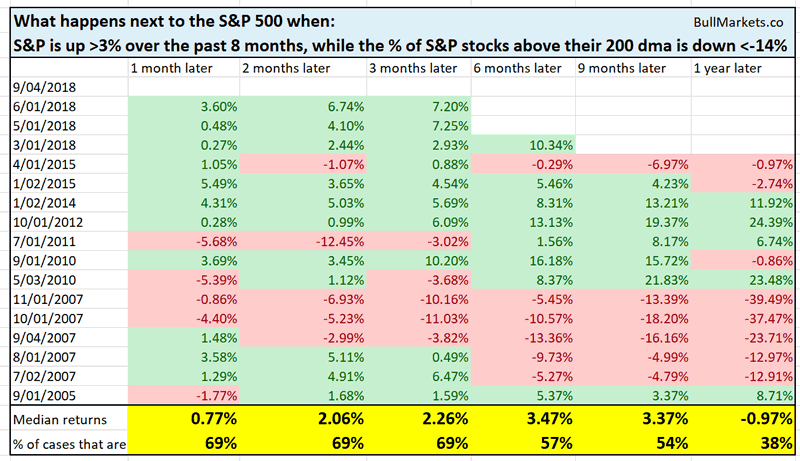 What happens next to the S&P 500 when:
BullMarkets.co
S&P is up >3% over the past 8 months, while the % of S&P stocks above their 200 dma is down <-14%

| | 1 month later | 2 months later | 3 months later | 6 months later | 9 months later | 1 year later |
|---|---|---|---|---|---|---|
| 9/04/2018 | | | | | | |
| 6/01/2018 | 3.60% | 6.74% | 7.20% | | | |
| 5/01/2018 | 0.48% | 4.10% | 7.25% | | | |
| 3/01/2018 | 0.27% | 2.44% | 2.93% | 10.34% | | |
| 4/01/2015 | 1.05% | -1.07% | 0.88% | -0.29% | -6.97% | -0.97% |
| 1/02/2015 | 5.49% | 3.65% | 4.54% | 5.46% | 4.23% | -2.74% |
| 1/02/2014 | 4.31% | 5.03% | 5.69% | 8.31% | 13.21% | 11.92% |
| 10/01/2012 | 0.28% | 0.99% | 6.09% | 13.13% | 19.37% | 24.39% |
| 7/01/2011 | -5.68% | -12.45% | -3.02% | 1.56% | 8.17% | 6.74% |
| 9/01/2010 | 3.69% | 3.45% | 10.20% | 16.18% | 15.72% | -0.86% |
| 5/03/2010 | -5.39% | 1.12% | -3.68% | 8.37% | 21.83% | 23.48% |
| 11/01/2007 | -0.86% | -6.93% | -10.16% | -5.45% | -13.39% | -39.49% |
| 10/01/2007 | -4.40% | -5.23% | -11.03% | -10.57% | -18.20% | -37.47% |
| 9/04/2007 | 1.48% | -2.99% | -3.82% | -13.36% | -16.16% | -23.71% |
| 8/01/2007 | 3.58% | 5.11% | 0.49% | -9.73% | -4.99% | -12.97% |
| 7/02/2007 | 1.29% | 4.91% | 6.47% | -5.27% | -4.79% | -12.91% |
| 9/01/2005 | -1.77% | 1.68% | 1.59% | 5.37% | 3.37% | 8.71% |
| Median returns | 0.77% | 2.06% | 2.26% | 3.47% | 3.37% | -0.97% |
| % of cases that are | 69% | 69% | 69% | 57% | 54% | 38% |